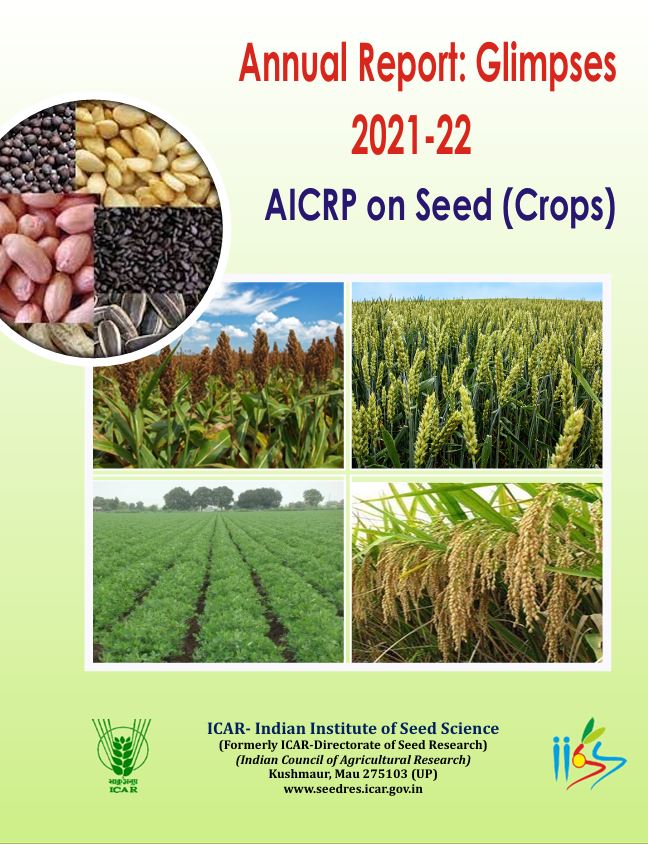 Annual Report: Glimpses
2021-22
AICRP on Seed (Crops)

भाकृअनुप
ICAR

ICAR- Indian Institute of Seed Science
(Formerly ICAR-Directorate of Seed Research)
(Indian Council of Agricultural Research)
Kushmaur, Mau 275103 (UP)
www.seedres.icar.gov.in

iiss